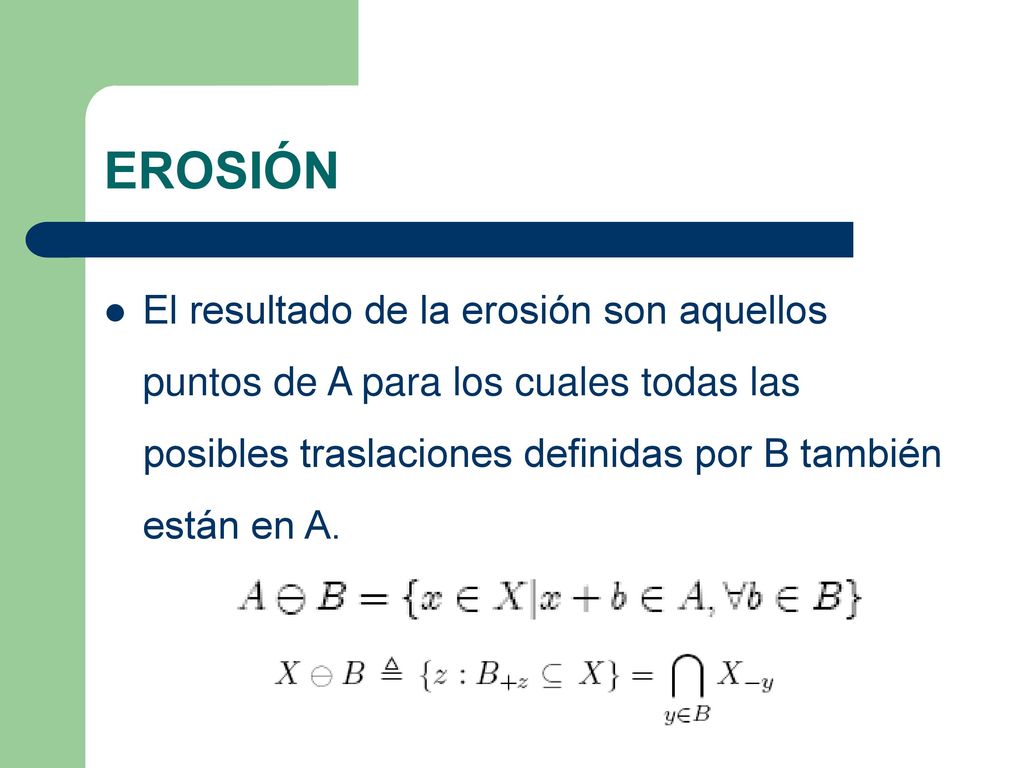 EROSIÓN

El resultado de la erosión son aquellos puntos de A para los cuales todas las posibles traslaciones definidas por B también están en A.

$A \ominus B = \{x \in X | x + b \in A, \forall b \in B\}$

$X \ominus B \triangleq \{z : B_{+z} \subseteq X\} = \bigcap_{y \in B} X_{-y}$